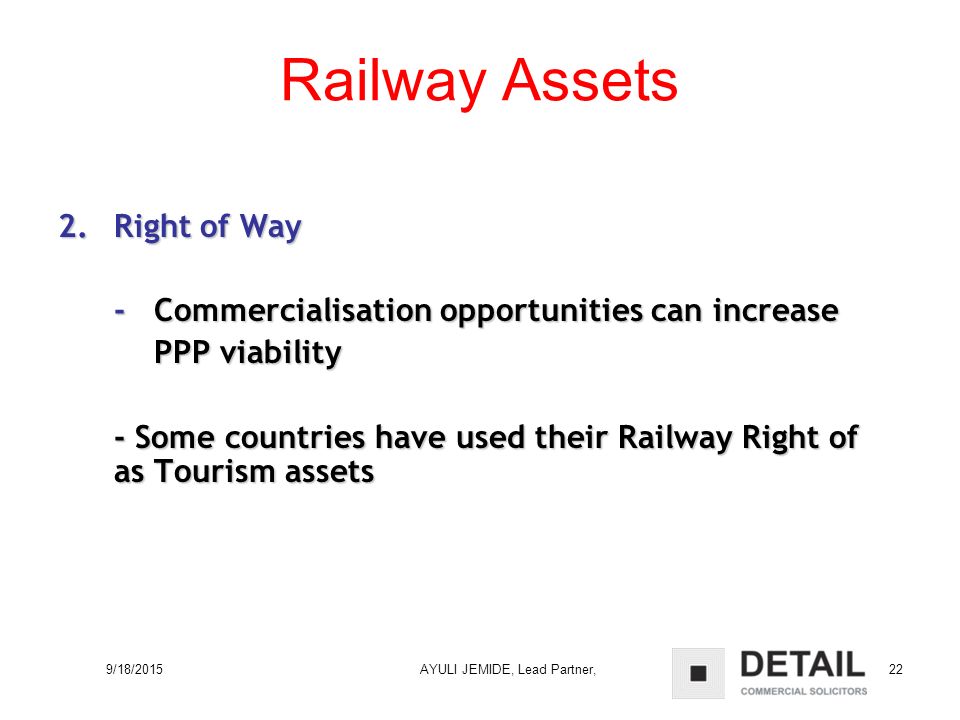 Railway Assets

2. Right of Way

- Commercialisation opportunities can increase PPP viability

- Some countries have used their Railway Right of as Tourism assets

9/18/2015

AYULI JEMIDE, Lead Partner,

DETAIL
COMMERCIAL SOLICITORS

22